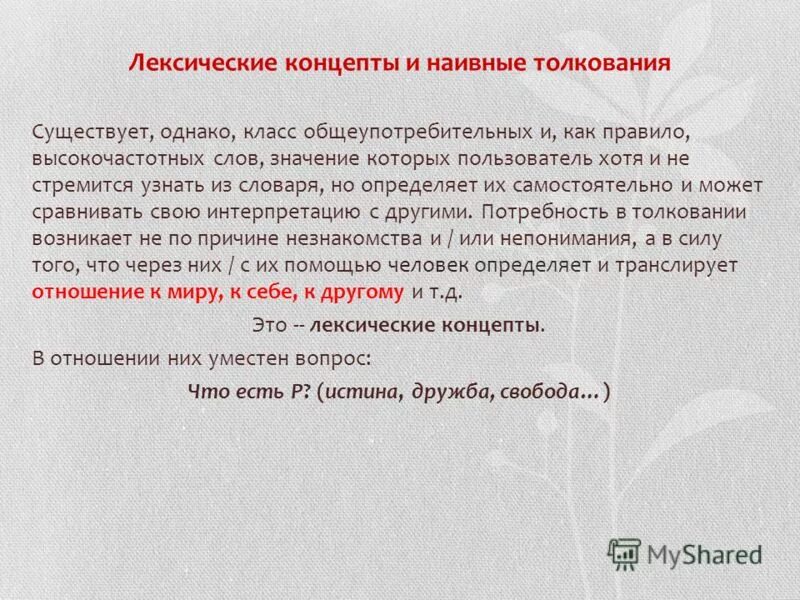 Лексические концепты и наивные толкования

Существует, однако, класс общеупотребительных и, как правило, высокочастотных слов, значение которых пользователь хотя и не стремится узнать из словаря, но определяет их самостоятельно и может сравнивать свою интерпретацию с другими. Потребность в толковании возникает не по причине незнакомства и / или непонимания, а в силу того, что через них / с их помощью человек определяет и транслирует отношение к миру, к себе, к другому и т.д.

Это -- лексические концепты.

В отношении них уместен вопрос:

Что есть Р? (истина, дружба, свобода…)

MyShared